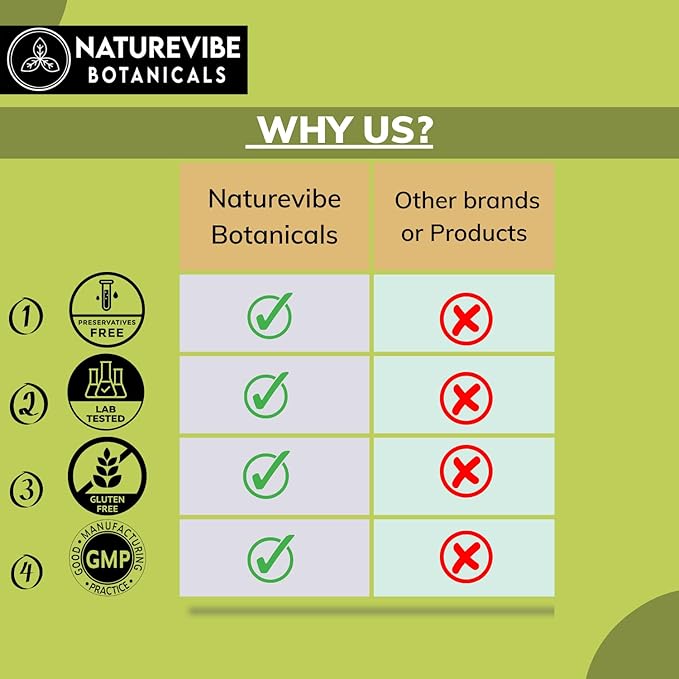 NATUREVIBE BOTANICALS

WHY US?

| | Naturevibe Botanicals | Other brands or Products |
|---|---|---|
| 1 PRESERVATIVES FREE | ✓ | ✗ |
| 2 LAB TESTED | ✓ | ✗ |
| 3 GLUTEN FREE | ✓ | ✗ |
| 4 GOOD MANUFACTURING PRACTICE GMP | ✓ | ✗ |